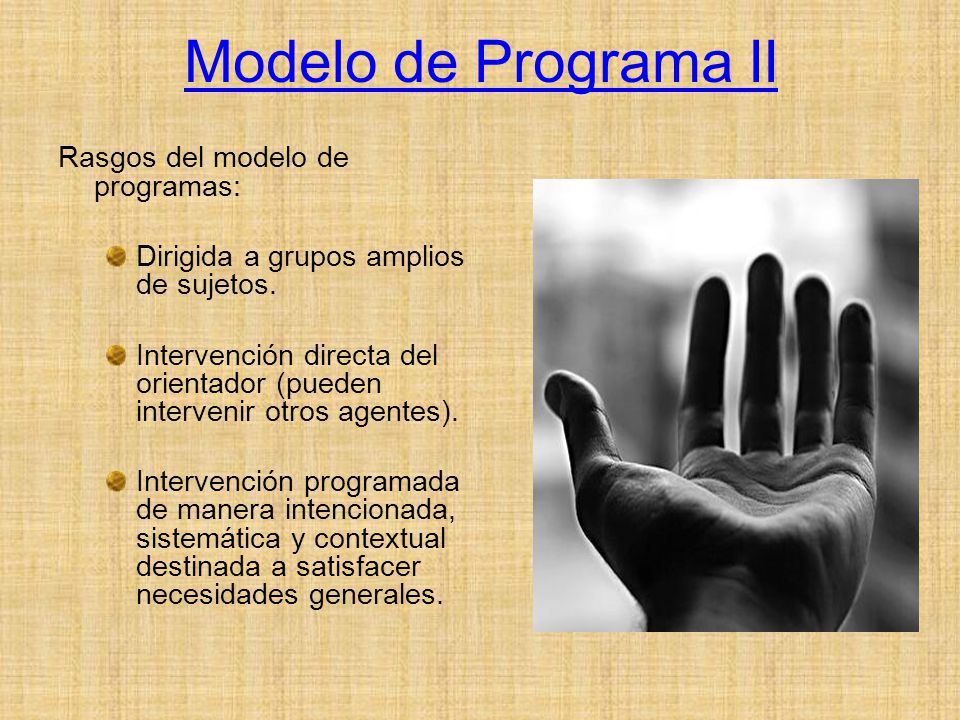 Modelo de Programa II

Rasgos del modelo de programas:

Dirigida a grupos amplios de sujetos.

Intervención directa del orientador (pueden intervenir otros agentes).

Intervención programada de manera intencionada, sistemática y contextual destinada a satisfacer necesidades generales.